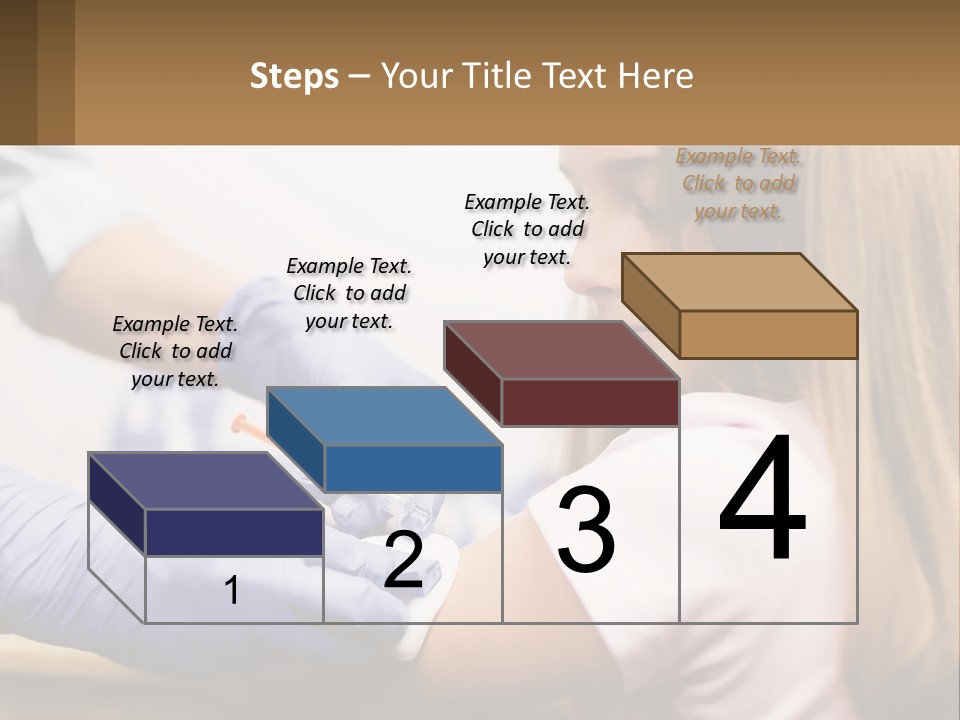 Steps – Your Title Text Here

Example Text. Click to add your text.

Example Text. Click to add your text.

Example Text. Click to add your text.

Example Text. Click to add your text.

1

2

3

4